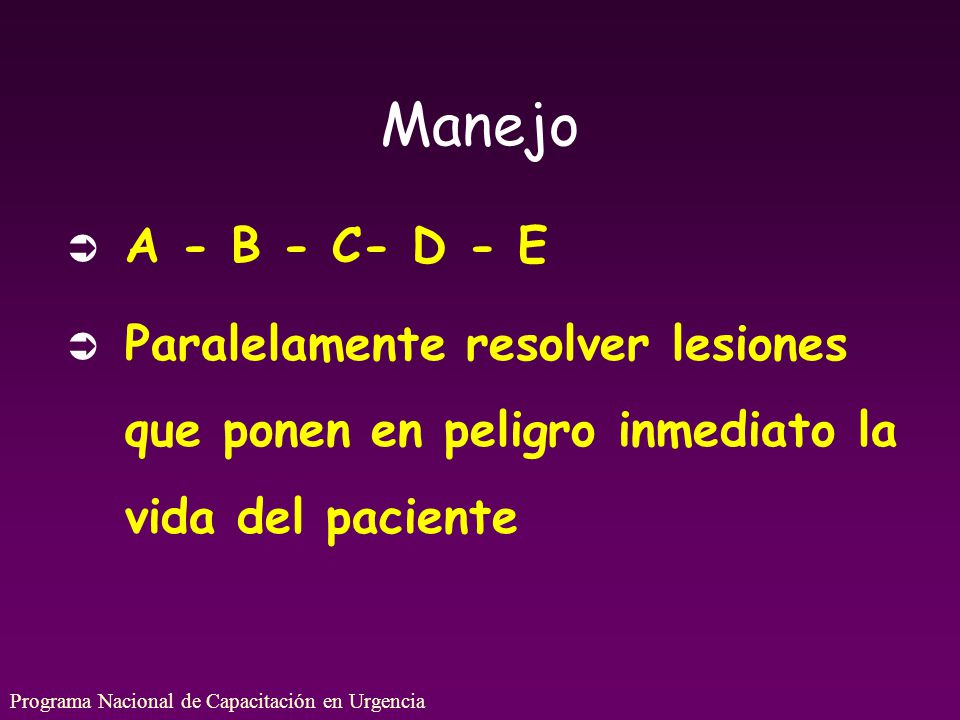 Manejo

➲ A - B - C- D - E

➲ Paralelamente resolver lesiones que ponen en peligro inmediato la vida del paciente

Programa Nacional de Capacitación en Urgencia